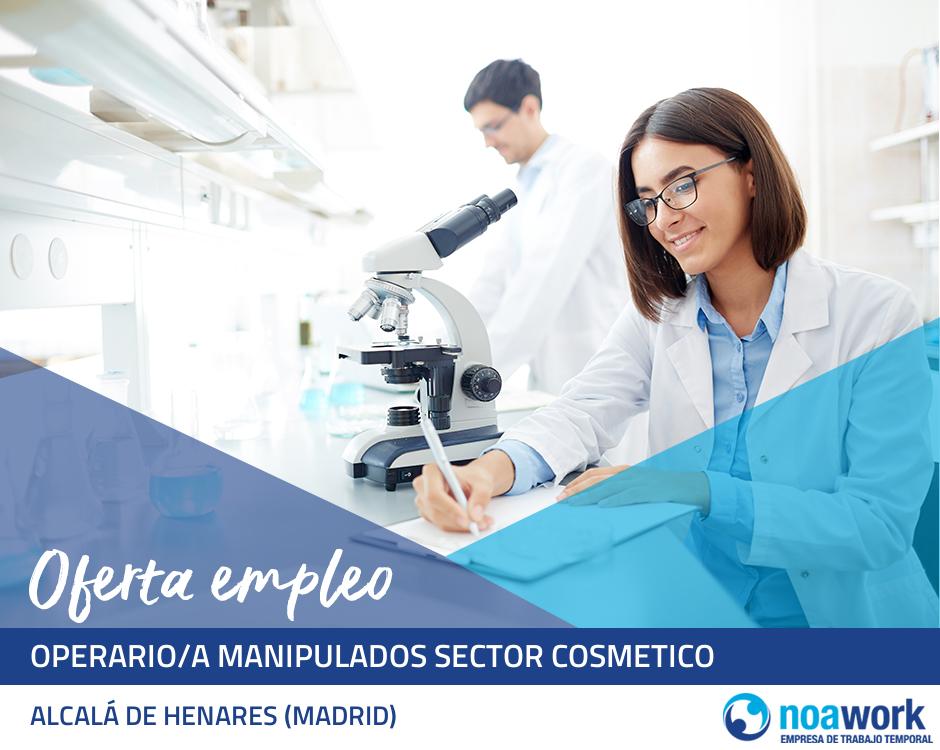 Oferta empleo

OPERARIO/A MANIPULADOS SECTOR COSMETICO

ALCALÁ DE HENARES (MADRID)

noawork
EMPRESA DE TRABAJO TEMPORAL